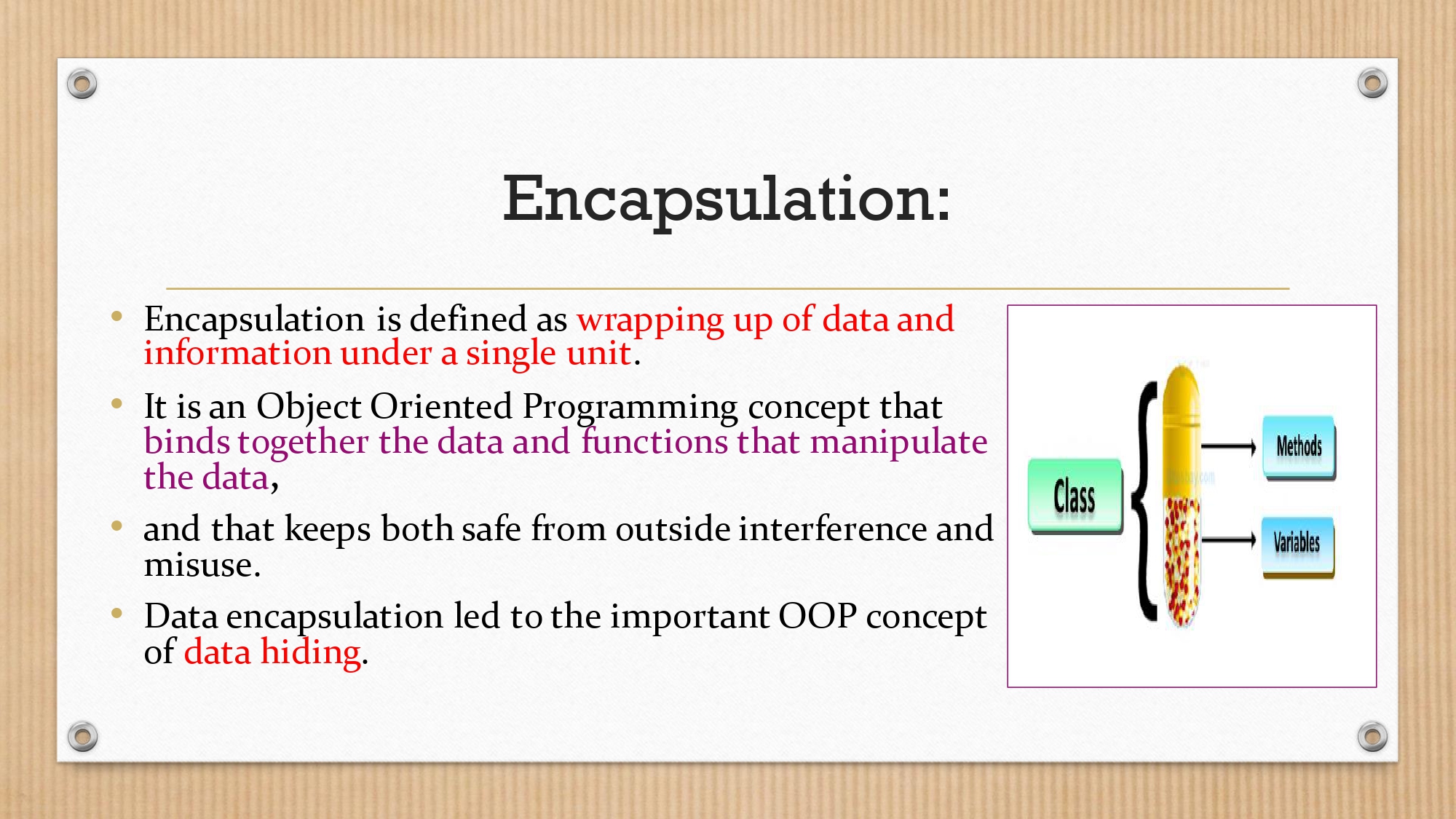 Encapsulation:

• Encapsulation is defined as wrapping up of data and information under a single unit.

• It is an Object Oriented Programming concept that binds together the data and functions that manipulate the data,

• and that keeps both safe from outside interference and misuse.

• Data encapsulation led to the important OOP concept of data hiding.

Class

Methods

Variables